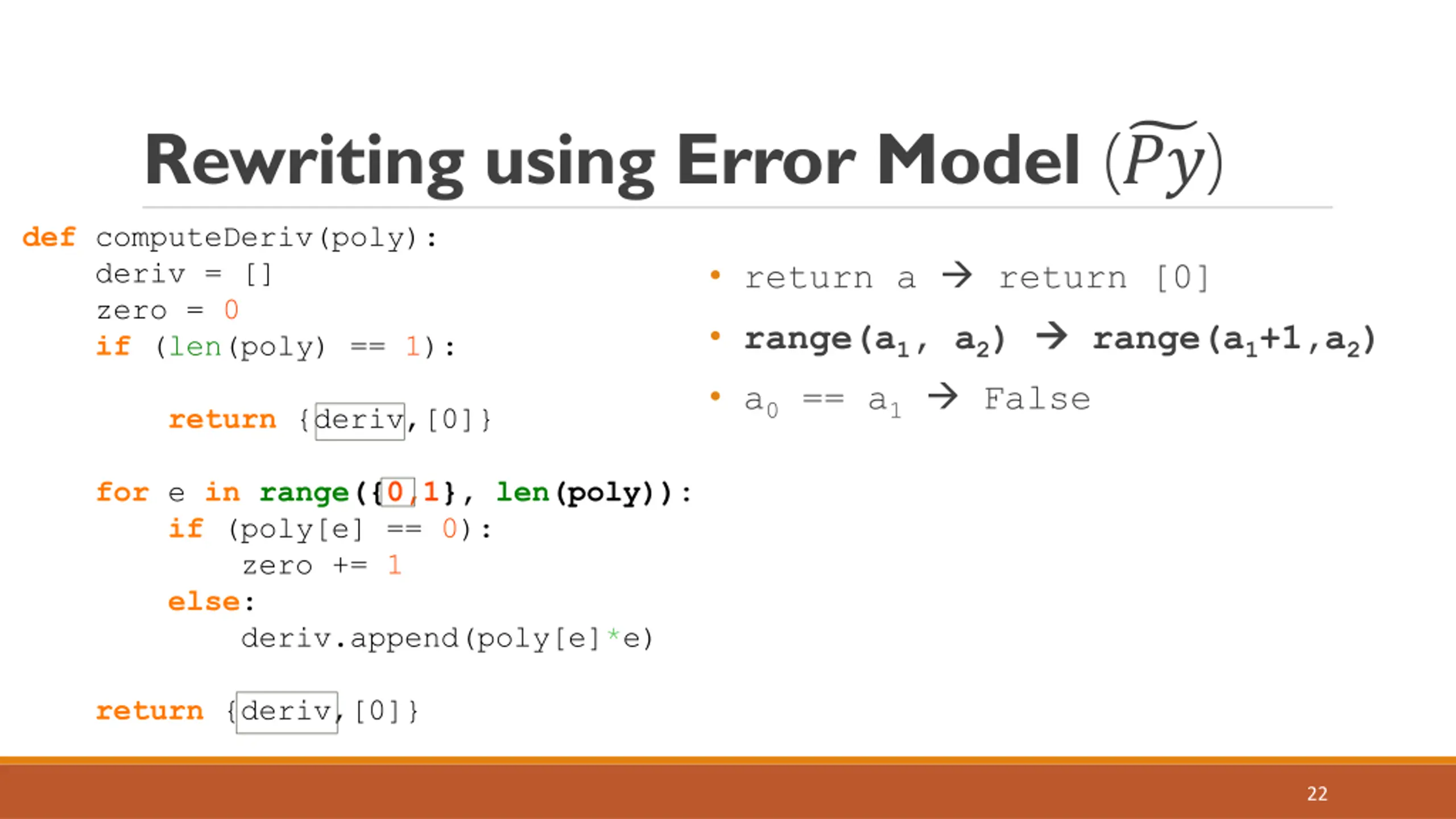 Rewriting using Error Model ($\widetilde{Py}$)

def computeDeriv(poly):
    deriv = []
    zero = 0
    if (len(poly) == 1):

        return {deriv,[0]}

    for e in range({0,1}, len(poly)):
        if (poly[e] == 0):
            zero += 1
        else:
            deriv.append(poly[e]*e)

    return {deriv,[0]}

• return a → return [0]
• range($a_1$, $a_2$) → range($a_1$+1,$a_2$)
• $a_0$ == $a_1$ → False

22